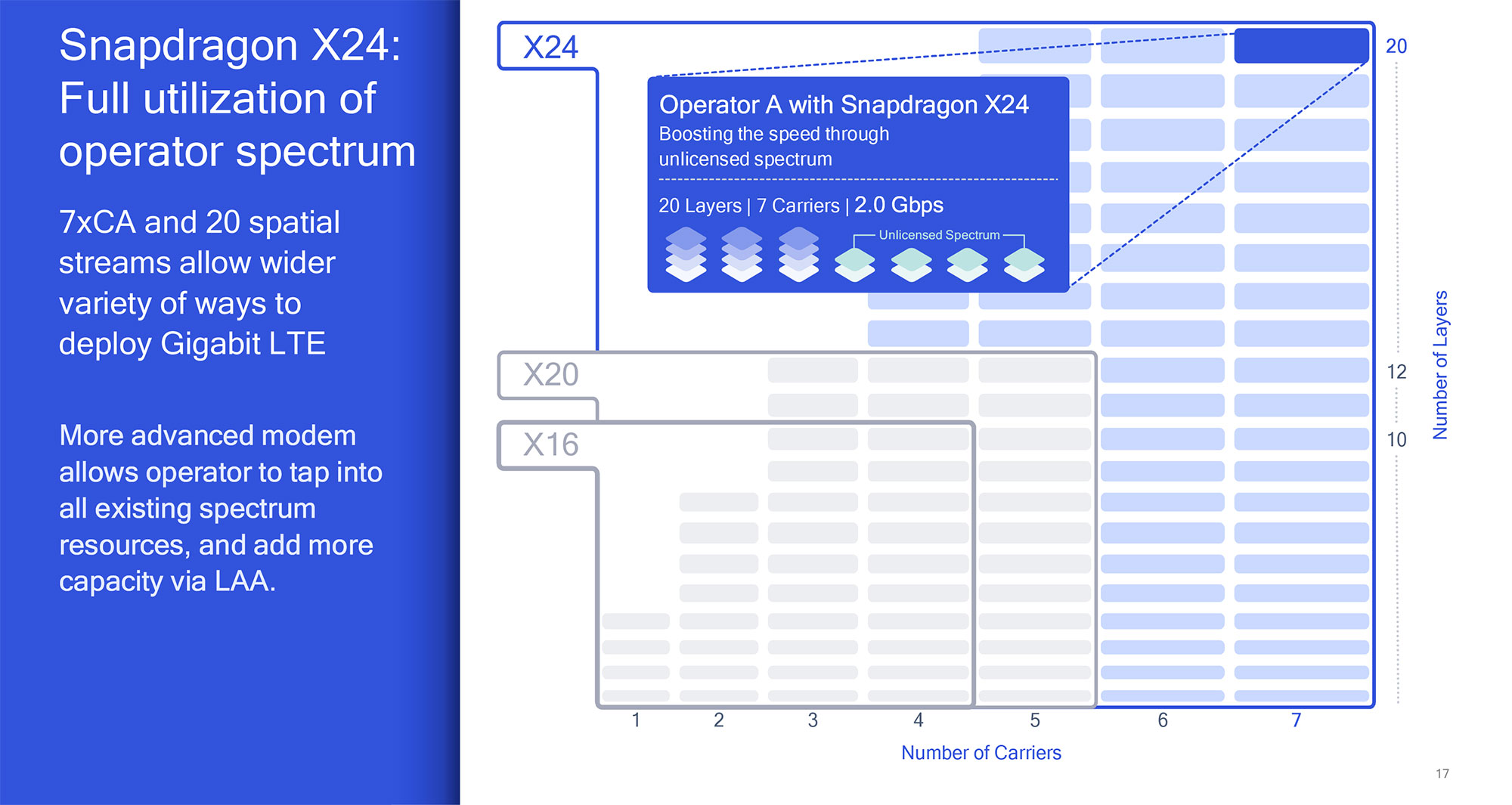 Snapdragon X24: Full utilization of operator spectrum

7xCA and 20 spatial streams allow wider variety of ways to deploy Gigabit LTE

More advanced modem allows operator to tap into all existing spectrum resources, and add more capacity via LAA.

X24

Operator A with Snapdragon X24
Boosting the speed through unlicensed spectrum

20 Layers | 7 Carriers | 2.0 Gbps

Unlicensed Spectrum

X20

X16

20

12

10

Number of Layers

1 2 3 4 5 6 7

Number of Carriers

17